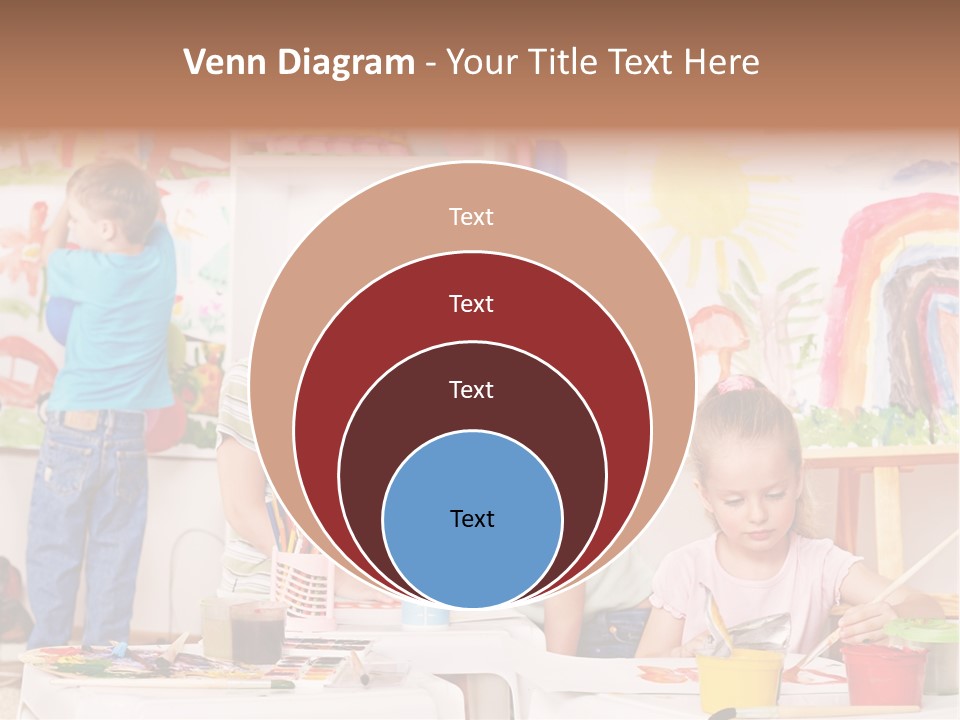 Venn Diagram - Your Title Text Here

Text

Text

Text

Text